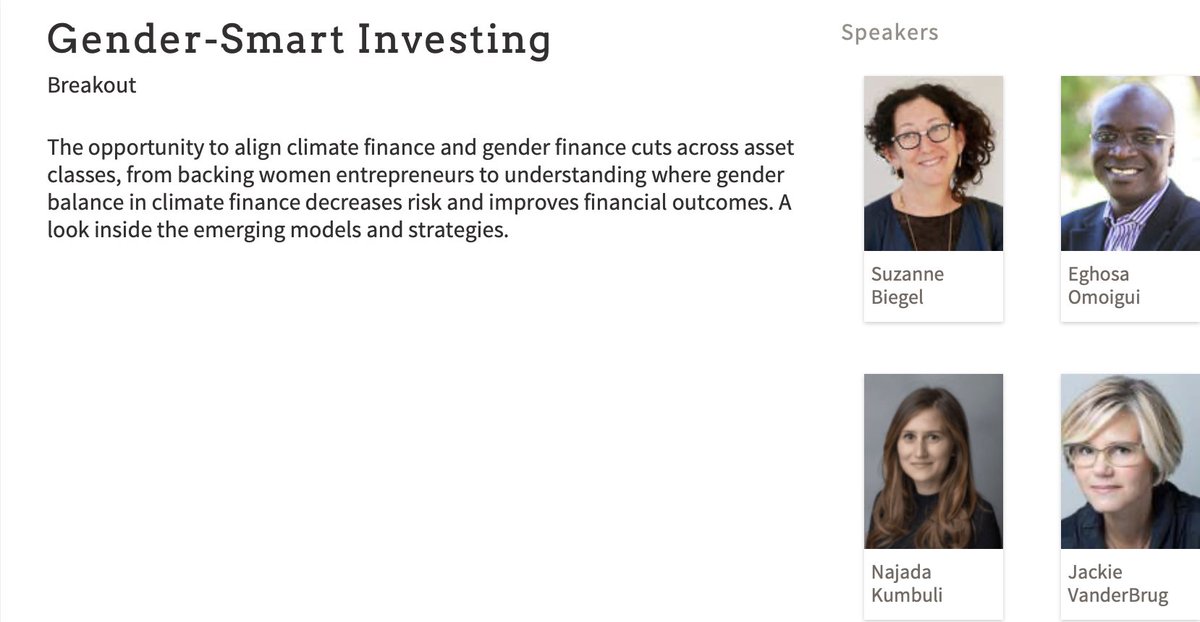 Gender-Smart Investing

Breakout

The opportunity to align climate finance and gender finance cuts across asset classes, from backing women entrepreneurs to understanding where gender balance in climate finance decreases risk and improves financial outcomes. A look inside the emerging models and strategies.

Speakers

Suzanne Biegel

Eghosa Omoigui

Najada Kumbuli

Jackie VanderBrug